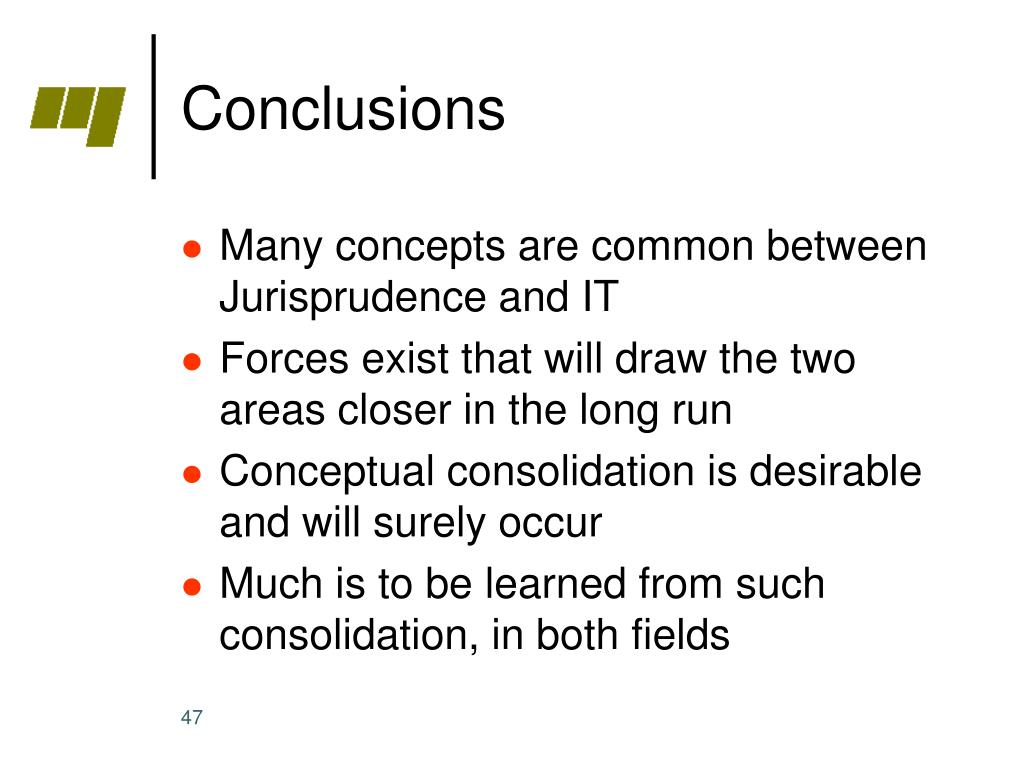 Conclusions

- Many concepts are common between Jurisprudence and IT
- Forces exist that will draw the two areas closer in the long run
- Conceptual consolidation is desirable and will surely occur
- Much is to be learned from such consolidation, in both fields

47